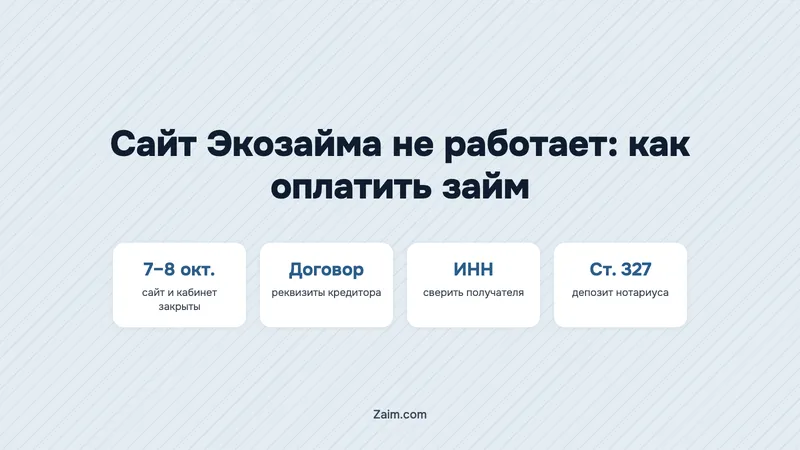 Сайт Экозайма не работает: как оплатить займ

7–8 окт.
сайт и кабинет закрыты

Договор
реквизиты кредитора

ИНН
сверить получателя

Ст. 327
депозит нотариуса

Zaim.com